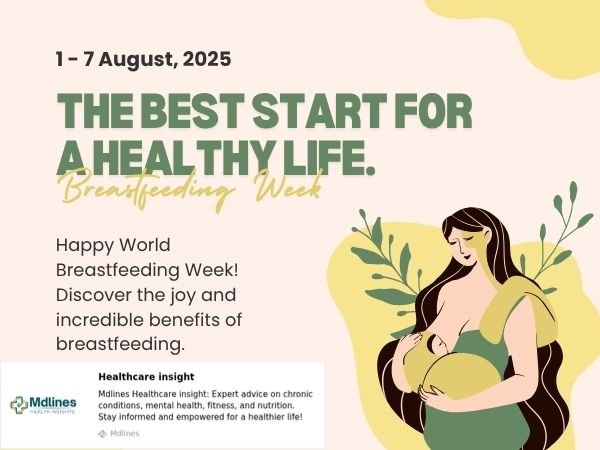 1 - 7 August, 2025

THE BEST START FOR A HEALTHY LIFE.

Breastfeeding Week

Happy World Breastfeeding Week! Discover the joy and incredible benefits of breastfeeding.

Mdlines HEALTH INSIGHTS

Healthcare insight

Mdlines Healthcare insight: Expert advice on chronic conditions, mental health, fitness, and nutrition. Stay informed and empowered for a healthier life!

Mdlines